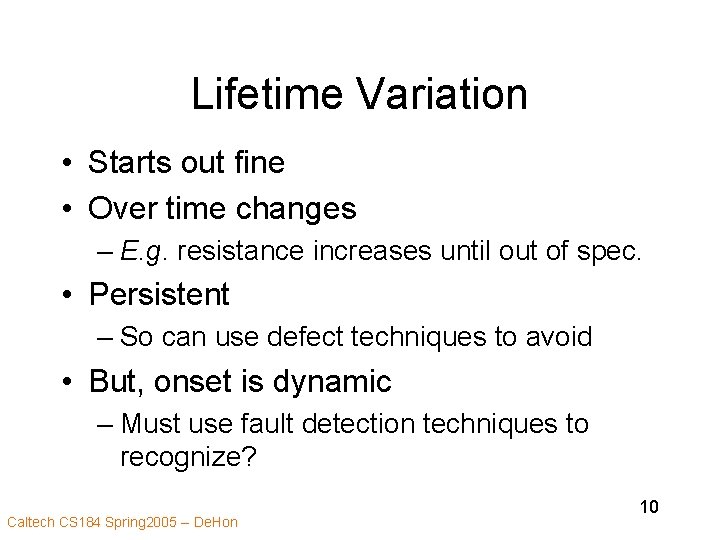 Lifetime Variation

• Starts out fine
• Over time changes
– E.g. resistance increases until out of spec.
• Persistent
– So can use defect techniques to avoid
• But, onset is dynamic
– Must use fault detection techniques to recognize?

10

Caltech CS184 Spring2005 – DeHon